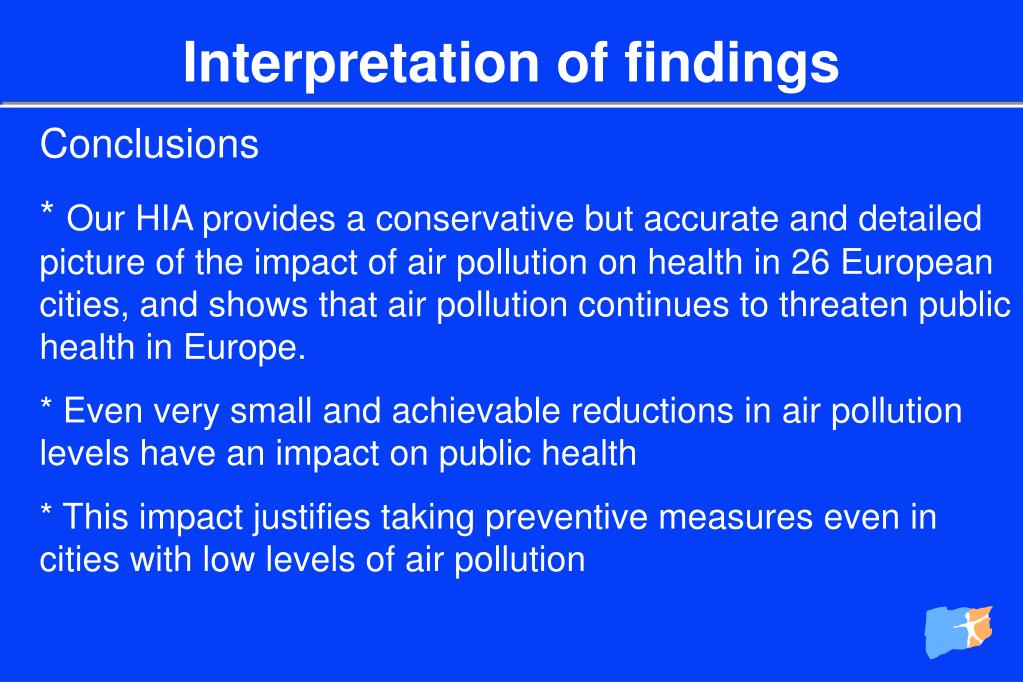 Interpretation of findings

Conclusions

* Our HIA provides a conservative but accurate and detailed picture of the impact of air pollution on health in 26 European cities, and shows that air pollution continues to threaten public health in Europe.

* Even very small and achievable reductions in air pollution levels have an impact on public health

* This impact justifies taking preventive measures even in cities with low levels of air pollution